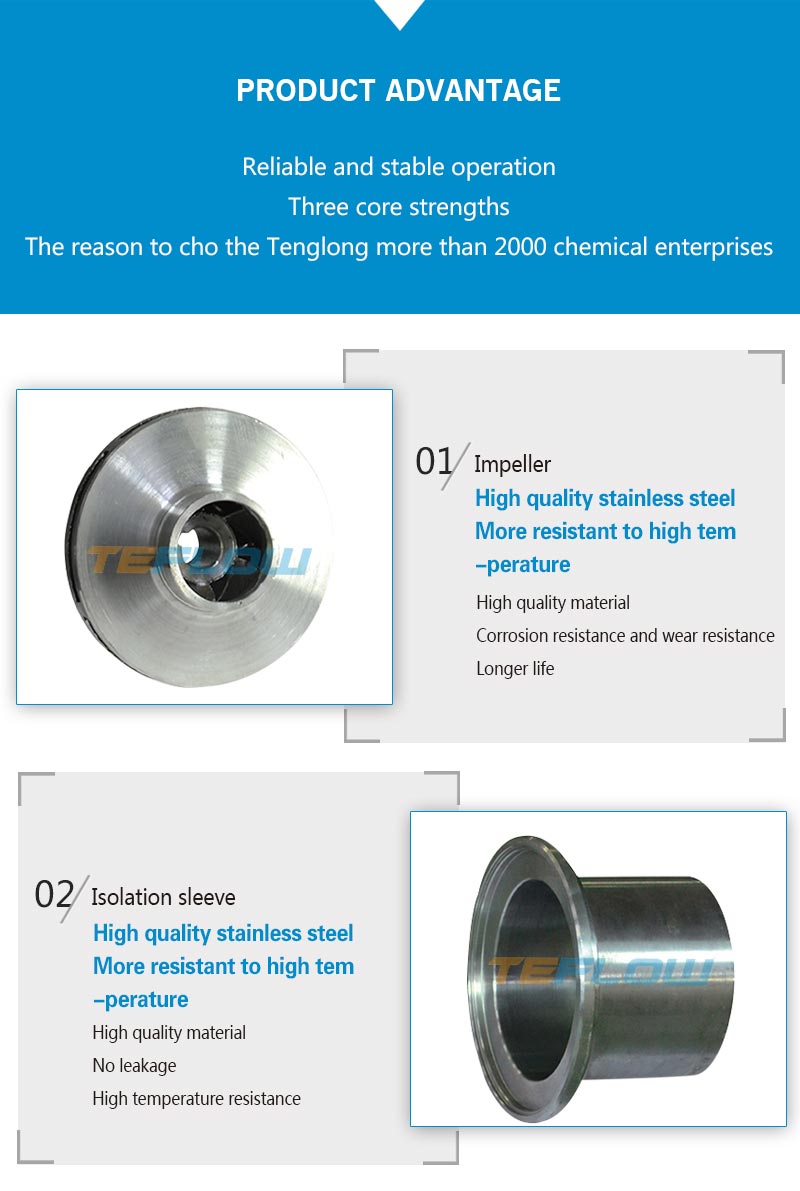 PRODUCT ADVANTAGE

Reliable and stable operation
Three core strengths
The reason to cho the Tenglong more than 2000 chemical enterprises

TEFLOW

01 Impeller
High quality stainless steel
More resistant to high tem –perature
High quality material
Corrosion resistance and wear resistance
Longer life

02 Isolation sleeve
High quality stainless steel
More resistant to high tem –perature
High quality material
No leakage
High temperature resistance

TEFLOW